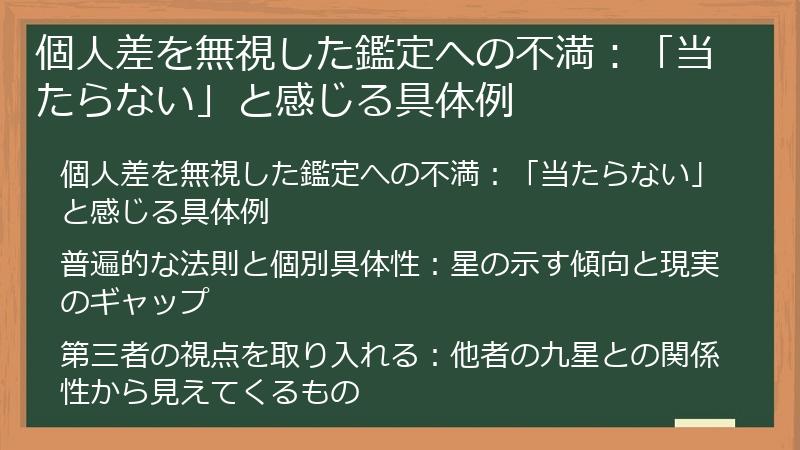 個人差を無視した鑑定への不満：「当たらない」と感じる具体例

個人差を無視した鑑定への不満：「当たらない」と感じる具体例

普遍的な法則と個別具体性：星の示す傾向と現実のギャップ

第三者の視点を取り入れる：他者の九星との関係性から見えてくるもの